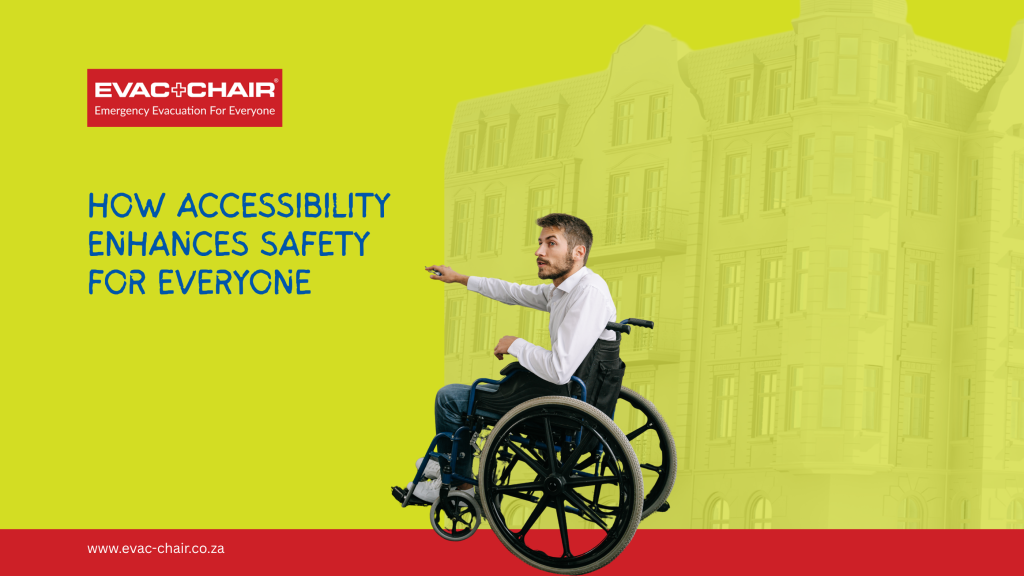 EVAC+CHAIR®
Emergency Evacuation For Everyone

HOW ACCESSIBILITY ENHANCES SAFETY FOR EVERYONE

www.evac-chair.co.za